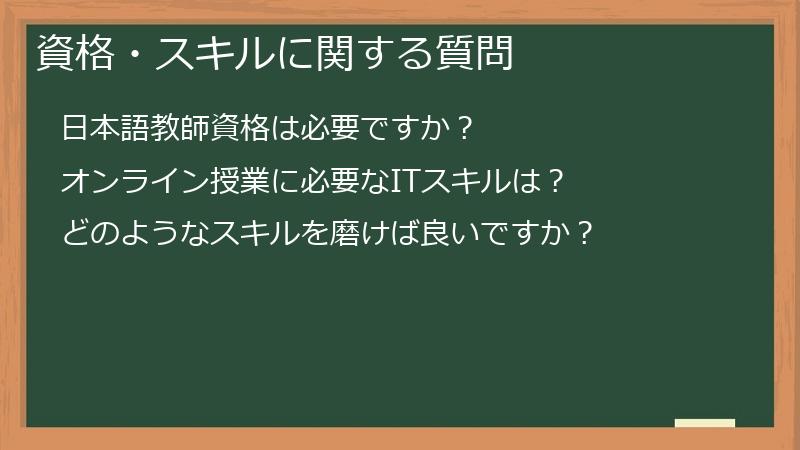 資格・スキルに関する質問

日本語教師資格は必要ですか？

オンライン授業に必要なITスキルは？

どのようなスキルを磨けば良いですか？